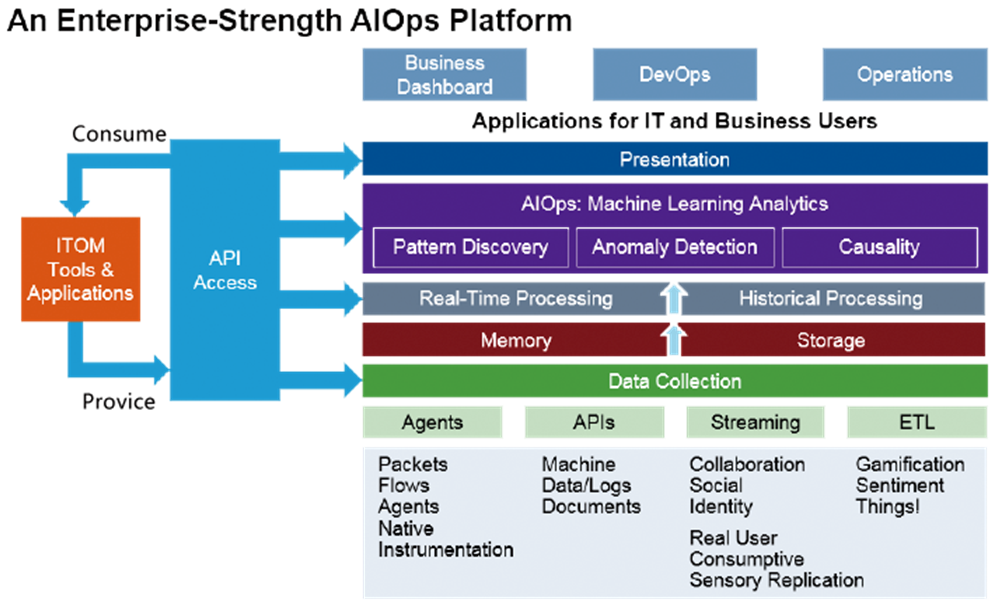 An Enterprise-Strength AIOps Platform

Business Dashboard

DevOps

Operations

Applications for IT and Business Users

Consume

ITOM Tools & Applications

API Access

Provice

Presentation

AIOps: Machine Learning Analytics

Pattern Discovery

Anomaly Detection

Causality

Real-Time Processing

Historical Processing

Memory

Storage

Data Collection

Agents

APIs

Streaming

ETL

Packets
Flows
Agents
Native
Instrumentation

Machine
Data/Logs
Documents

Collaboration
Social
Identity

Real User
Consumptive
Sensory Replication

Gamification
Sentiment
Things!